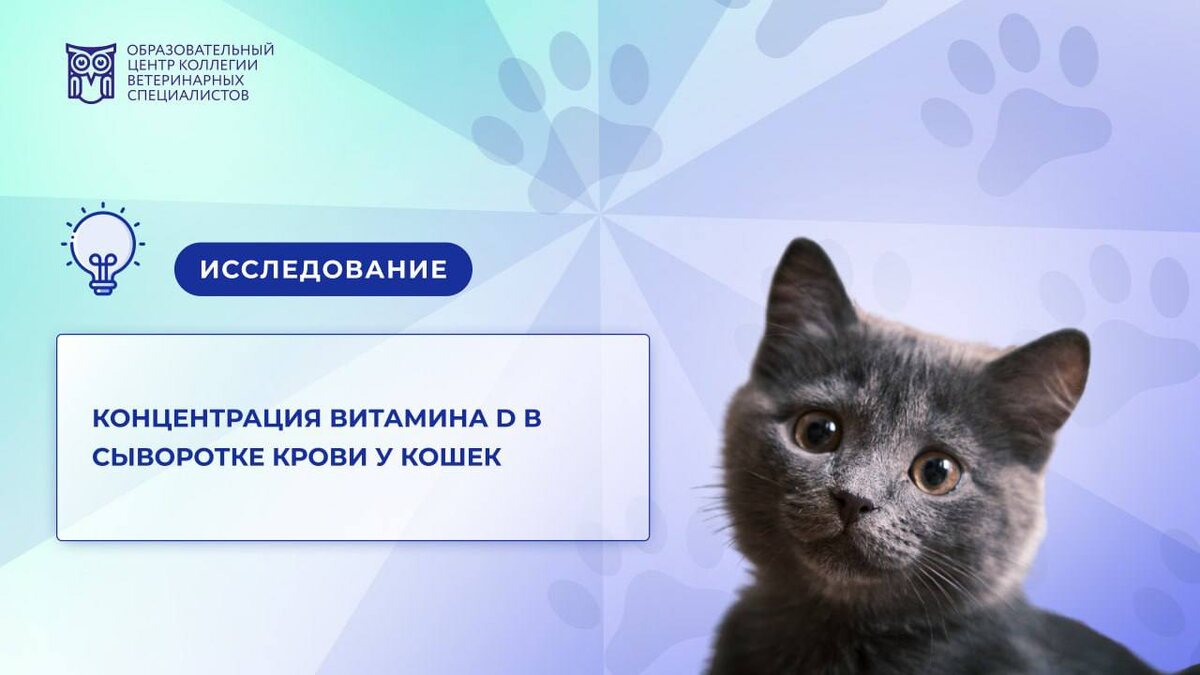 ОБРАЗОВАТЕЛЬНЫЙ ЦЕНТР КОЛЛЕГИИ ВЕТЕРИНАРНЫХ СПЕЦИАЛИСТОВ

ИССЛЕДОВАНИЕ

КОНЦЕНТРАЦИЯ ВИТАМИНА D В СЫВОРОТКЕ КРОВИ У КОШЕК